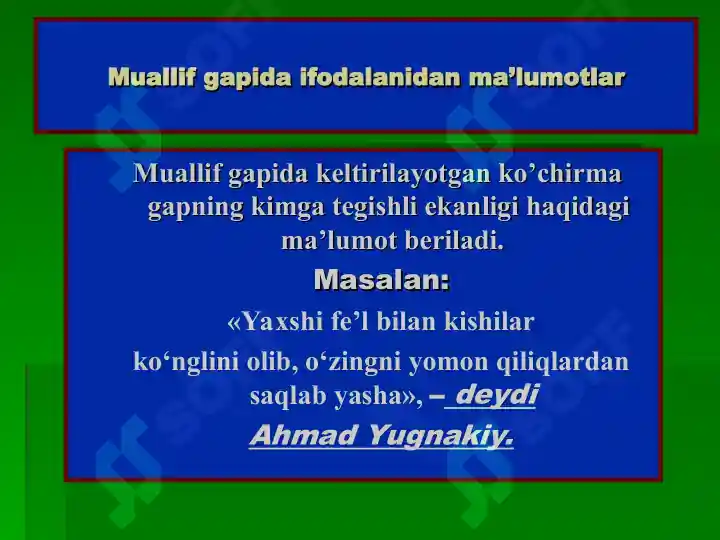 Muallif gapida ifodalanidan ma’lumotlar

Muallif gapida keltirilayotgan ko’chirma gapning kimga tegishli ekanligi haqidagi ma’lumot beriladi.

Masalan:

«Yaxshi fe’l bilan kishilar ko‘nglini olib, o‘zingni yomon qiliqlardan saqlab yasha», – deydi Ahmad Yugnakiy.